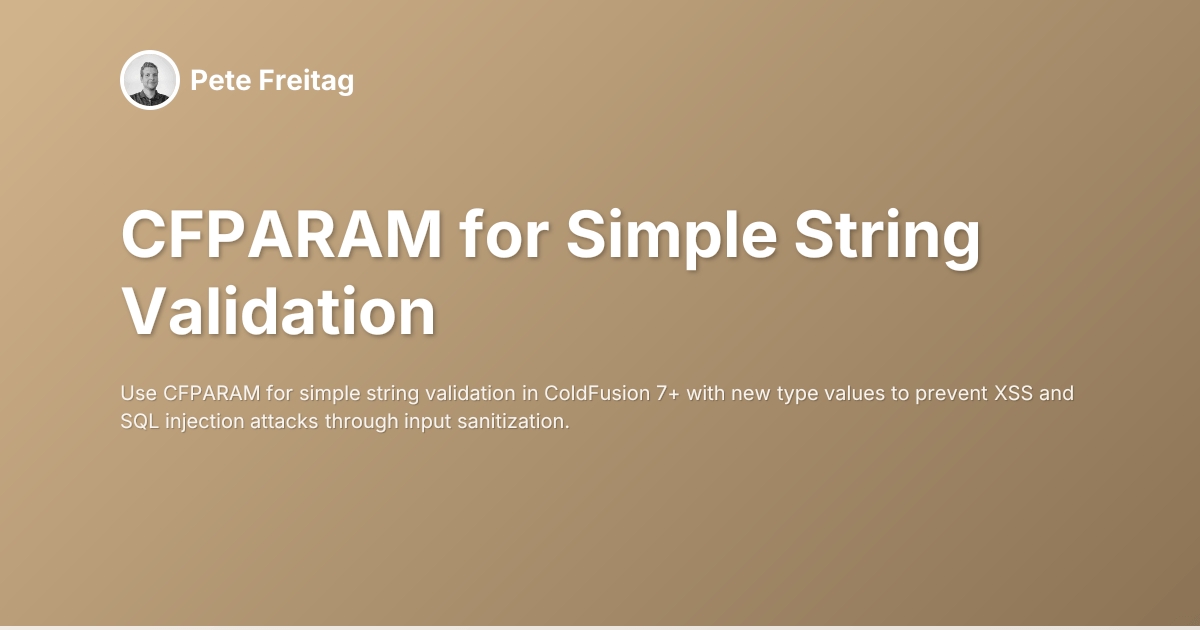 Pete Freitag

CFPARAM for Simple String Validation

Use CFPARAM for simple string validation in ColdFusion 7+ with new type values to prevent XSS and SQL injection attacks through input sanitization.